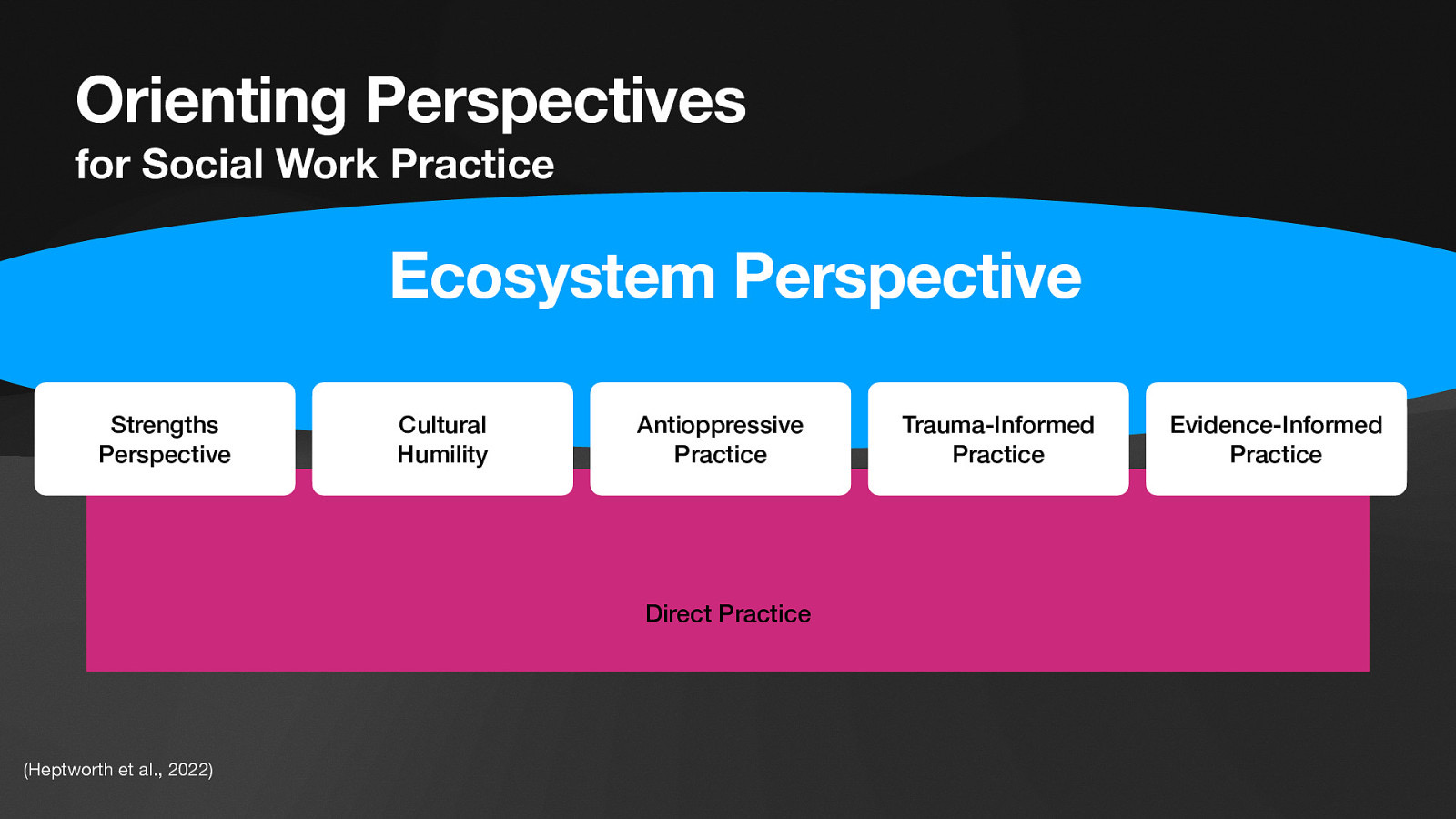 Orienting Perspectives
for Social Work Practice

Ecosystem Perspective

Strengths Perspective

Cultural Humility

Antioppressive Practice

Trauma-Informed Practice

Evidence-Informed Practice

Direct Practice

(Heptworth et al., 2022)